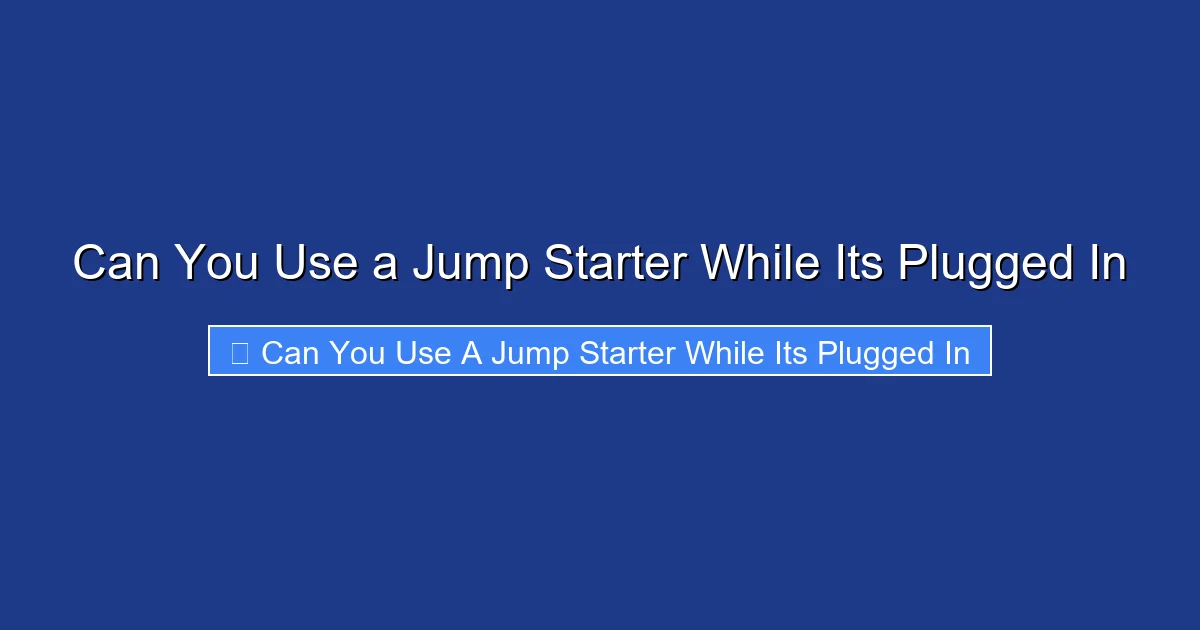 Can You Use a Jump Starter While Its Plugged In

Can You Use A Jump Starter While Its Plugged In